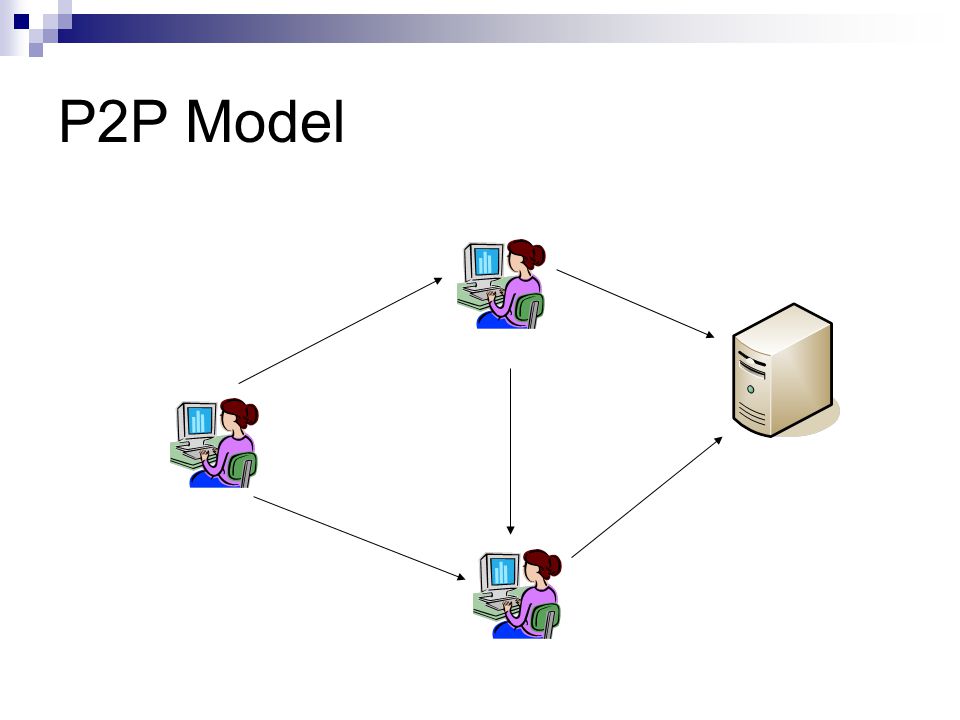 P2P Model